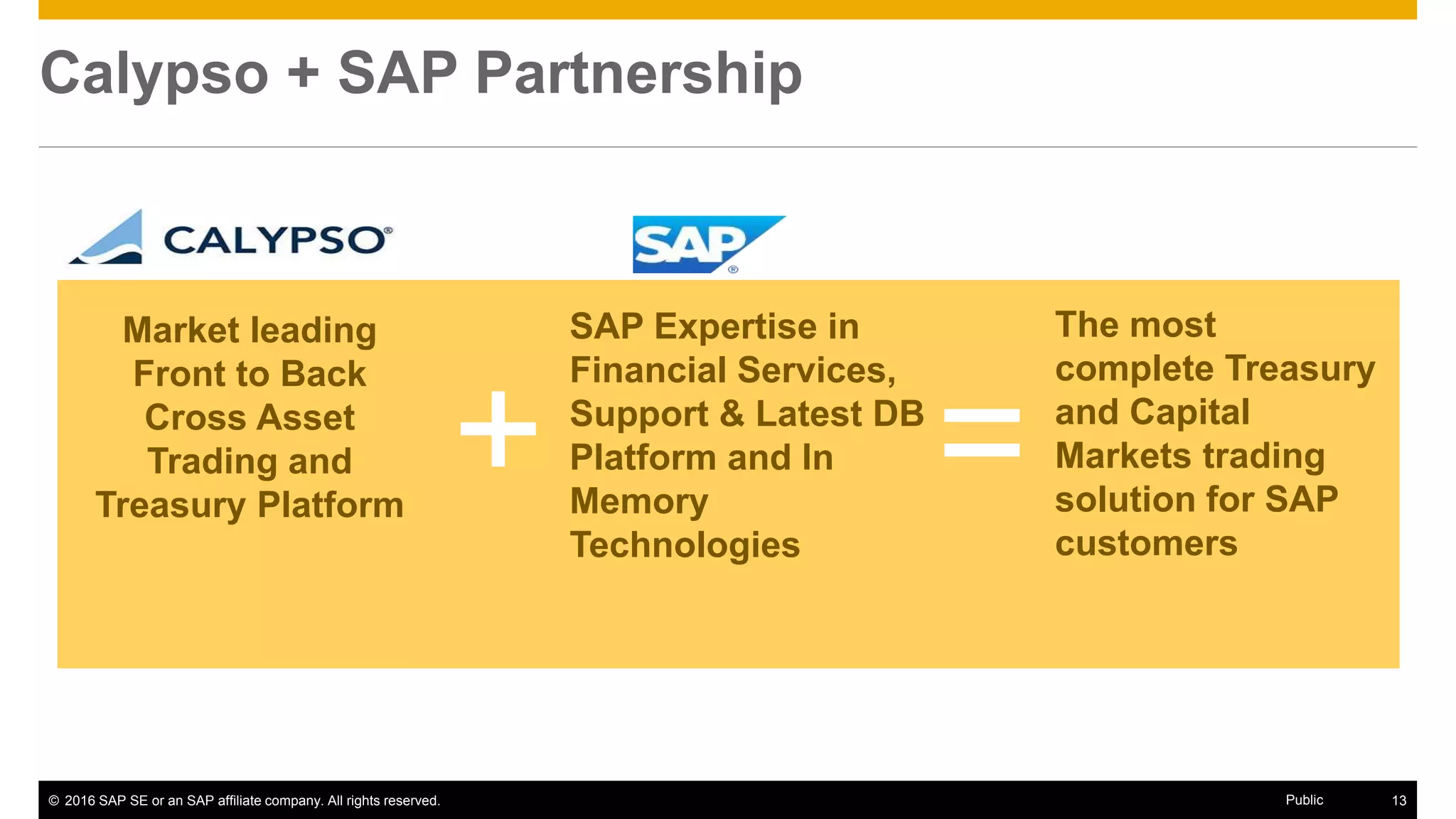 Calypso + SAP Partnership

CALYPSO®

SAP®

Market leading Front to Back Cross Asset Trading and Treasury Platform

+

SAP Expertise in Financial Services, Support & Latest DB Platform and In Memory Technologies

=

The most complete Treasury and Capital Markets trading solution for SAP customers

© 2016 SAP SE or an SAP affiliate company. All rights reserved.

Public

13